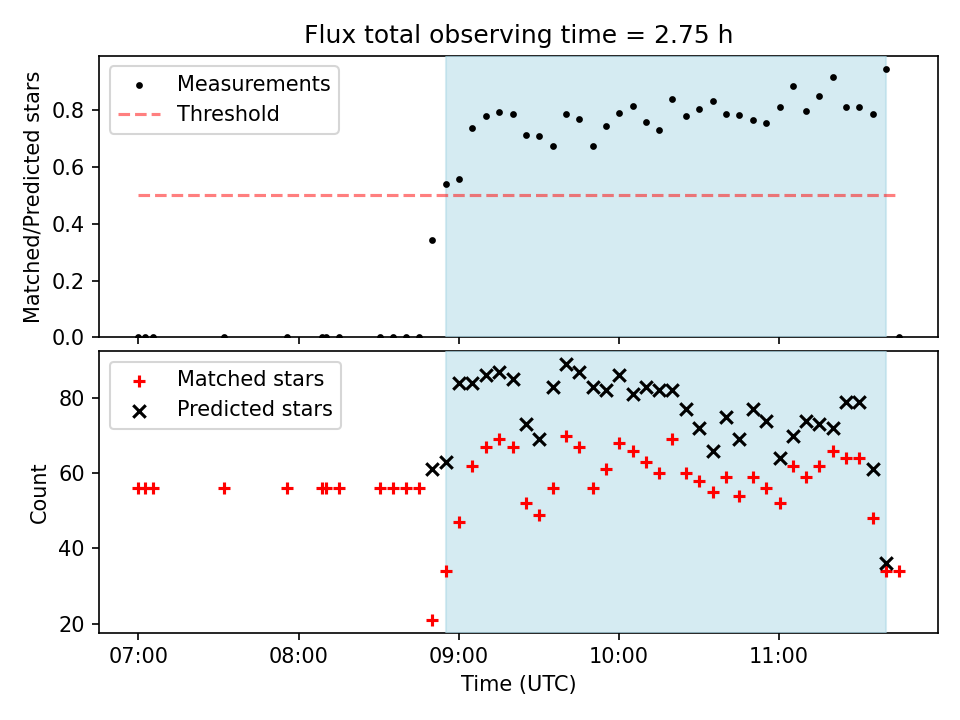 Flux total observing time = 2.75 h

Measurements
Threshold

Matched/Predicted stars

0.0
0.2
0.4
0.6
0.8

Matched stars
Predicted stars

Count

20
40
60
80

07:00
08:00
09:00
10:00
11:00

Time (UTC)